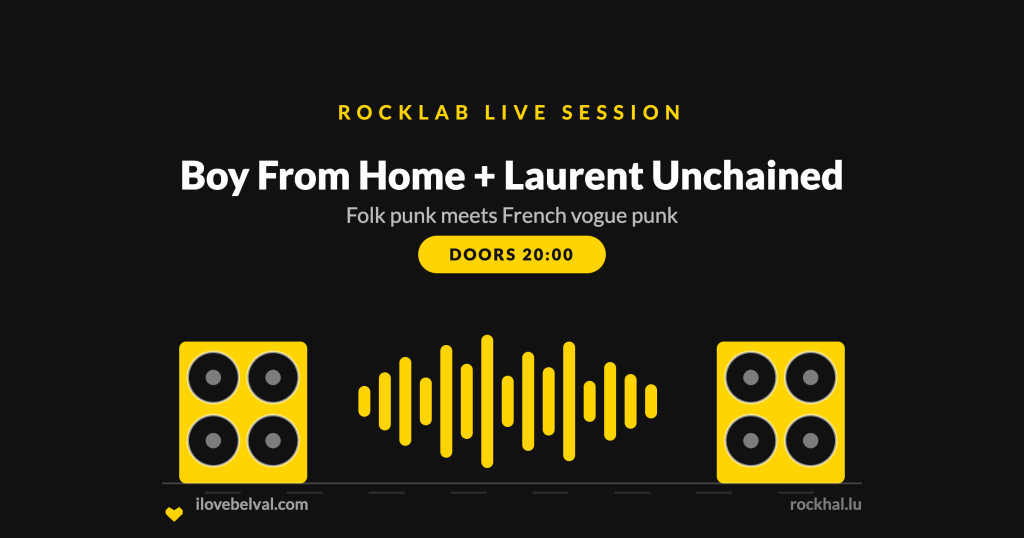 ROCKLAB LIVE SESSION

Boy From Home + Laurent Unchained

Folk punk meets French vogue punk

DOORS 20:00

ilovebelval.com

rockhal.lu